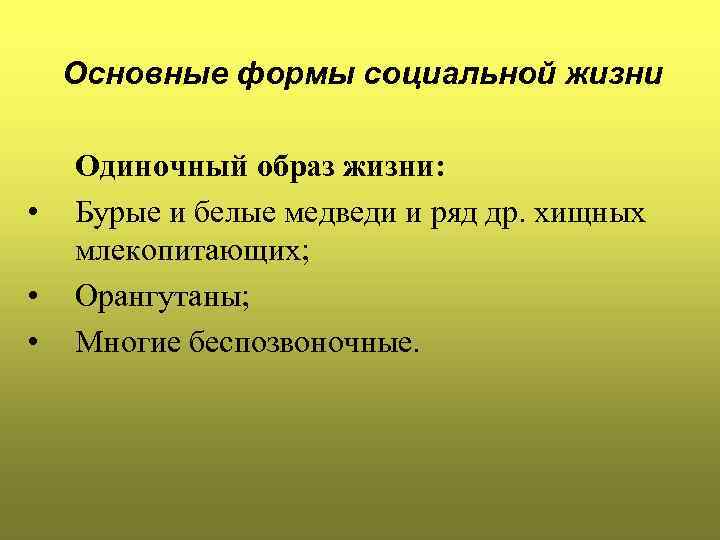 Основные формы социальной жизни

Одиночный образ жизни:

• Бурые и белые медведи и ряд др. хищных млекопитающих;
• Орангутаны;
• Многие беспозвоночные.